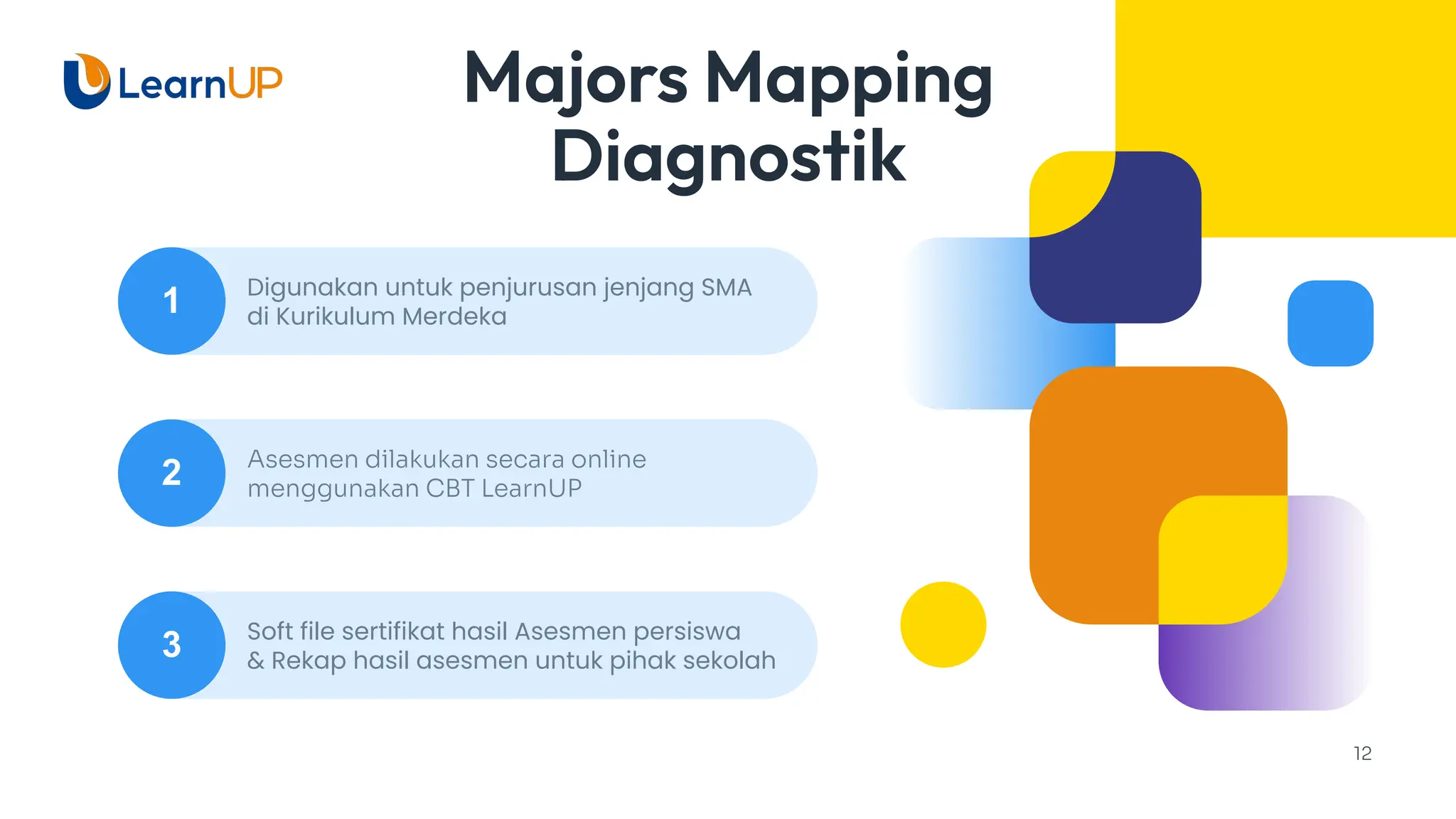 LearnUP

Majors Mapping Diagnostik

1
Digunakan untuk penjurusan jenjang SMA di Kurikulum Merdeka

2
Asesmen dilakukan secara online menggunakan CBT LearnUP

3
Soft file sertifikat hasil Asesmen persiswa & Rekap hasil asesmen untuk pihak sekolah

12